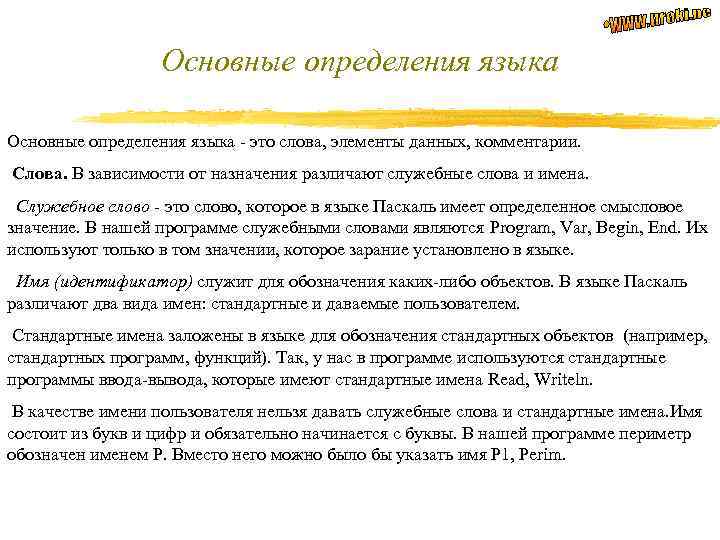 •www.uroki.ne

Основные определения языка

Основные определения языка - это слова, элементы данных, комментарии.

Слова. В зависимости от назначения различают служебные слова и имена.

Служебное слово - это слово, которое в языке Паскаль имеет определенное смысловое значение. В нашей программе служебными словами являются Program, Var, Begin, End. Их используют только в том значении, которое зарание установлено в языке.

Имя (идентификатор) служит для обозначения каких-либо объектов. В языке Паскаль различают два вида имен: стандартные и даваемые пользователем.

Стандартные имена заложены в языке для обозначения стандартных объектов (например, стандартных программ, функций). Так, у нас в программе используются стандартные программы ввода-вывода, которые имеют стандартные имена Read, Writeln.

В качестве имени пользователя нельзя давать служебные слова и стандартные имена.Имя состоит из букв и цифр и обязательно начинается с буквы. В нашей программе периметр обозначен именем P. Вместо него можно было бы указать имя P1, Perim.